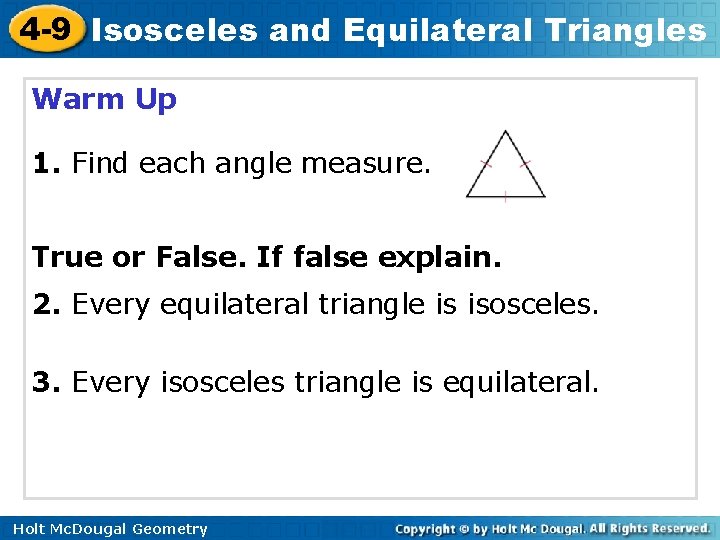 4-9 Isosceles and Equilateral Triangles

Warm Up

1. Find each angle measure.

True or False. If false explain.

2. Every equilateral triangle is isosceles.

3. Every isosceles triangle is equilateral.

Holt McDougal Geometry

Copyright © by Holt Mc Dougal. All Rights Reserved.